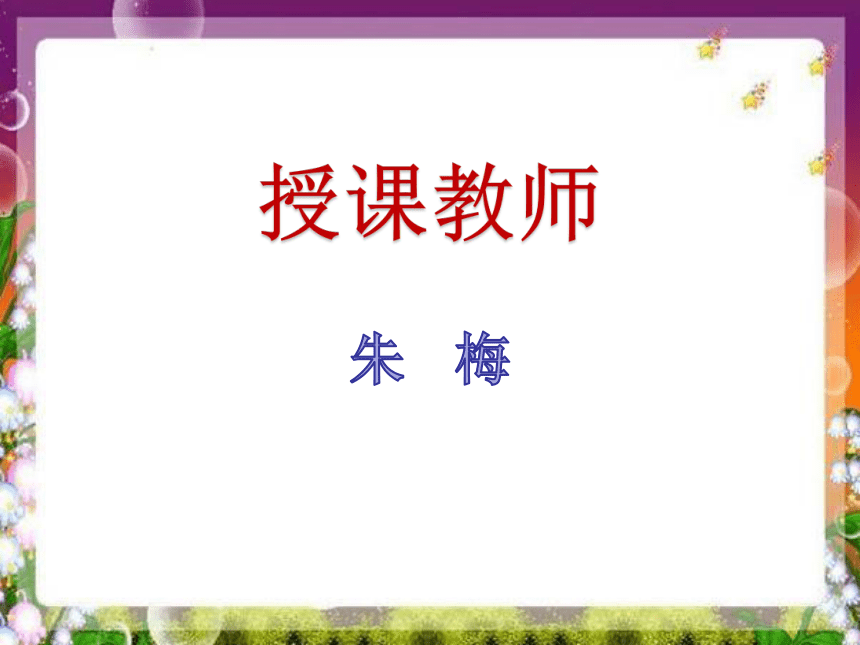 授课教师

朱　梅